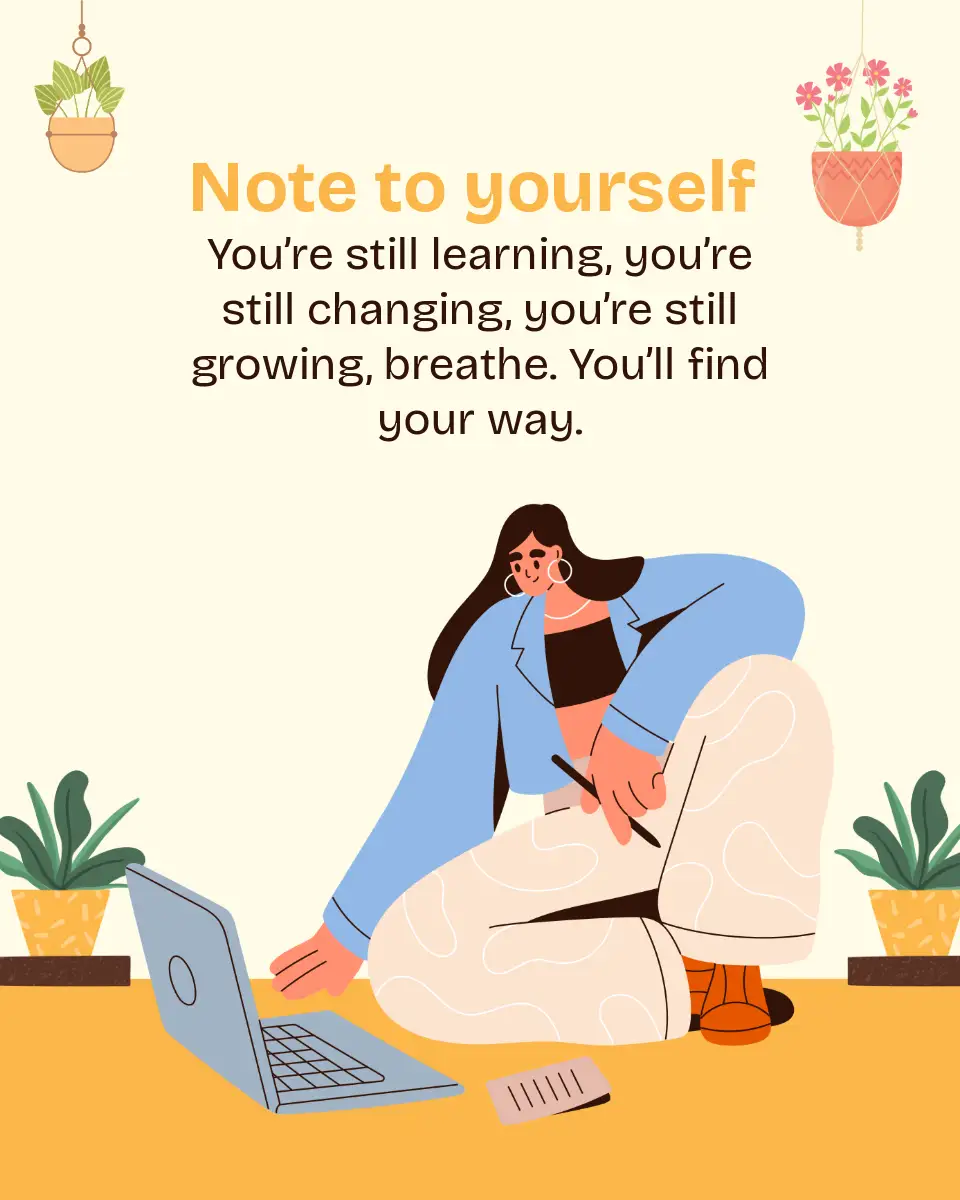 Note to yourself

You’re still learning, you’re still changing, you’re still growing, breathe. You’ll find your way.